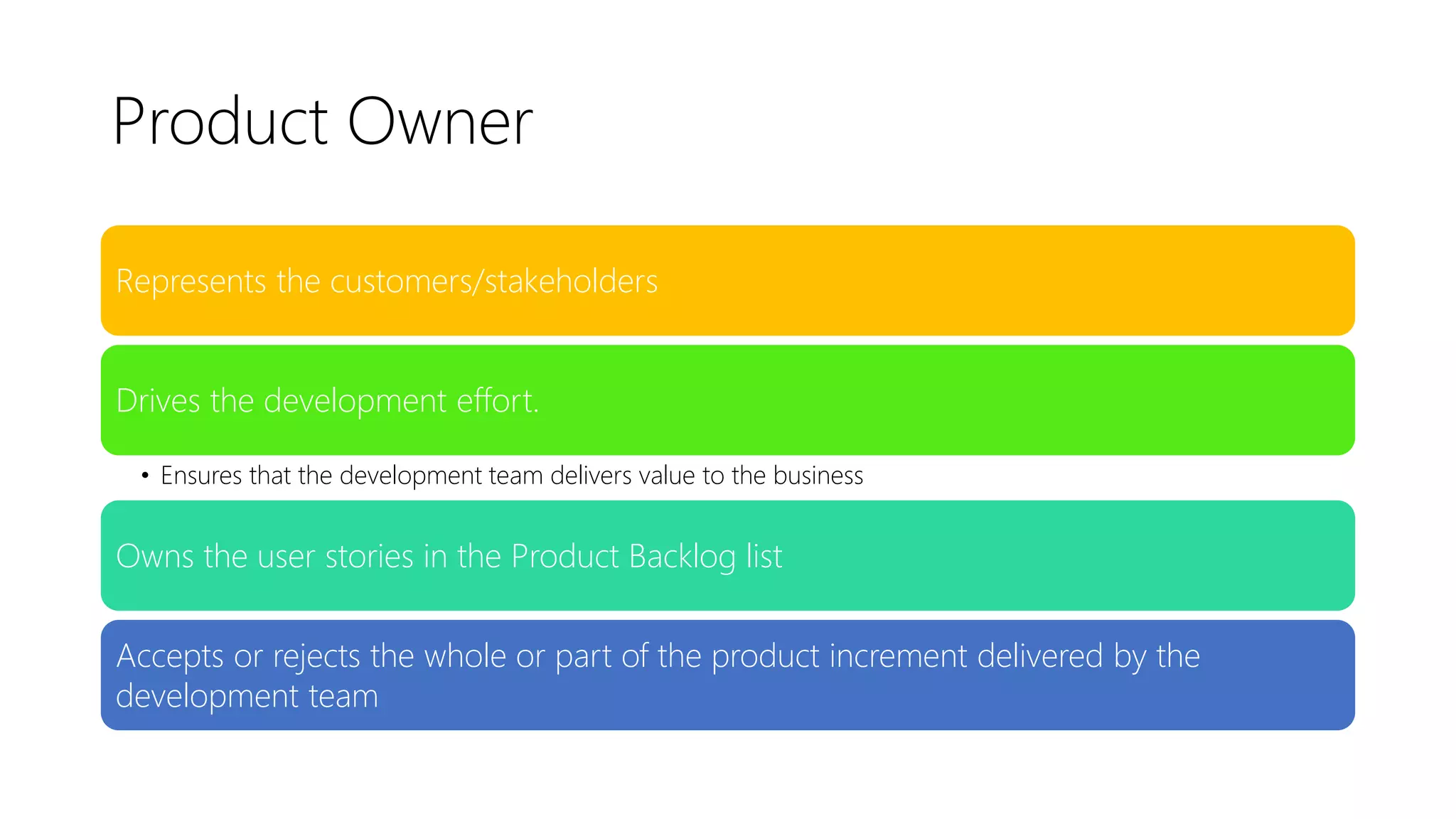 Product Owner

Represents the customers/stakeholders

Drives the development effort.

• Ensures that the development team delivers value to the business

Owns the user stories in the Product Backlog list

Accepts or rejects the whole or part of the product increment delivered by the development team